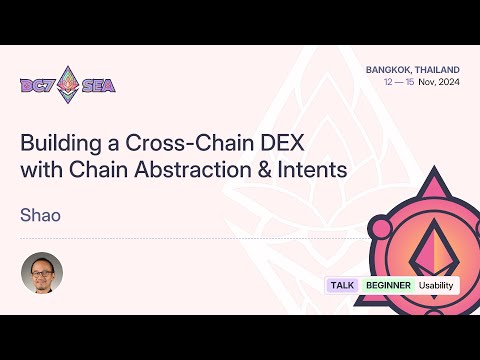 DC7 SEA

BANGKOK, THAILAND
12 — 15 Nov, 2024

Building a Cross-Chain DEX with Chain Abstraction & Intents

Shao

TALK BEGINNER Usability